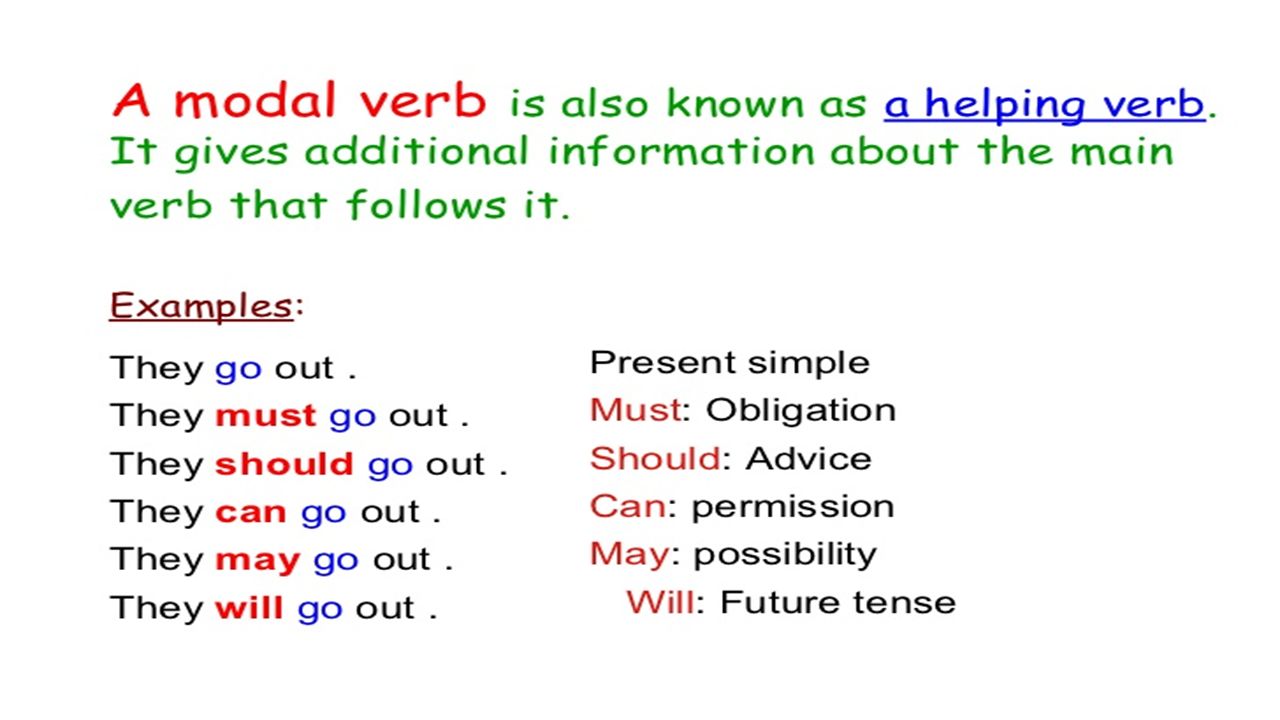 A modal verb is also known as a helping verb. It gives additional information about the main verb that follows it.

Examples:

They go out .
They must go out .
They should go out .
They can go out .
They may go out .
They will go out .

Present simple
Must: Obligation
Should: Advice
Can: permission
May: possibility
Will: Future tense